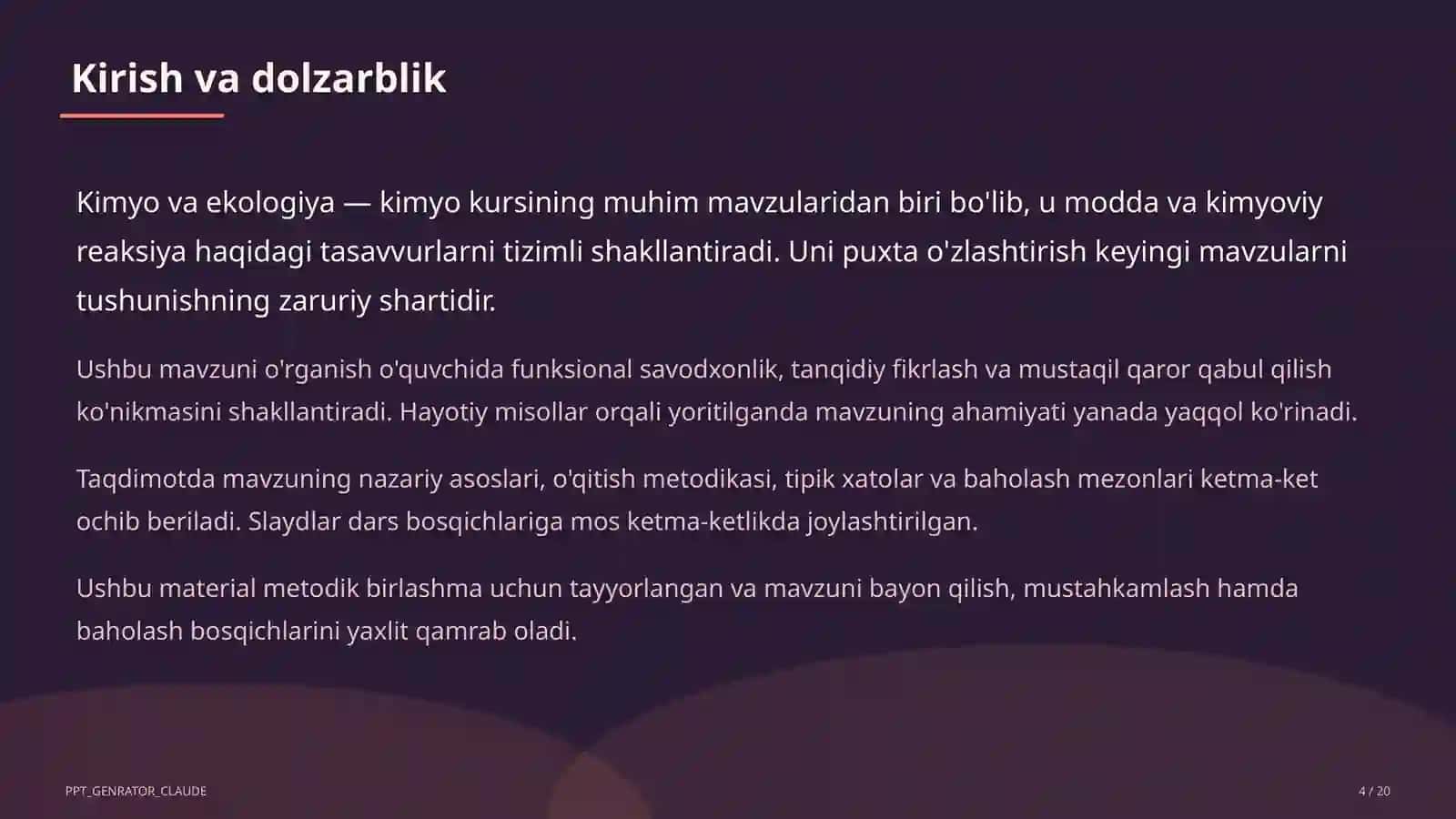 Kirish va dolzarblik

Kimyo va ekologiya — kimyo kursining muhim mavzularidan biri bo'lib, u modda va kimyoviy reaksiya haqidagi tasavvurlarni tizimli shakllantiradi. Uni puxta o'zlashtirish keyingi mavzularni tushunishning zaruriy shartidir.

Ushbu mavzuni o'rganish o'quvchida funksional savodxonlik, tanqidiy fikrlash va mustaqil qaror qabul qilish ko'nikmasini shakllantiradi. Hayotiy misollar orqali yoritilganda mavzuning ahamiyati yanada yaqqol ko'rinadi.

Taqdimotda mavzuning nazariy asoslari, o'qitish metodikasi, tipik xatolar va baholash mezonlari ketma-ket ochib beriladi. Slaydlar dars bosqichlariga mos ketma-ketlikda joylashtirilgan.

Ushbu material metodik birlashma uchun tayyorlangan va mavzuni bayon qilish, mustahkamlash hamda baholash bosqichlarini yaxlit qamrab oladi.

PPT_GENRATOR_CLAUDE

4 / 20